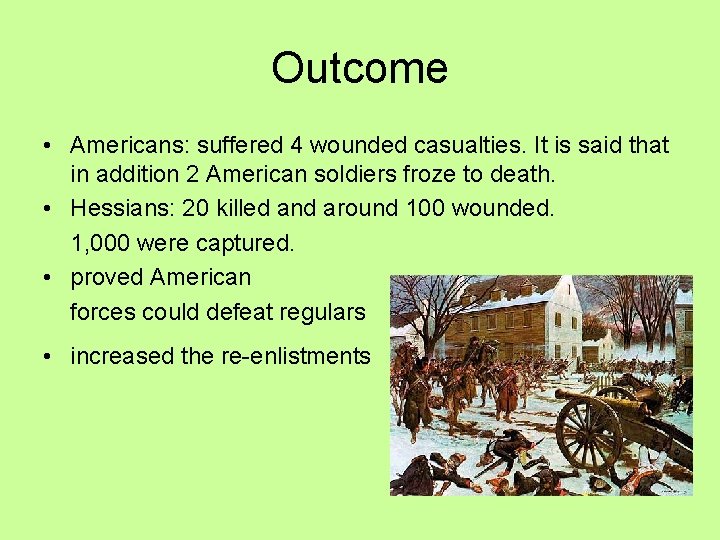 Outcome

• Americans: suffered 4 wounded casualties. It is said that in addition 2 American soldiers froze to death.
• Hessians: 20 killed and around 100 wounded.
1,000 were captured.
• proved American forces could defeat regulars
• increased the re-enlistments